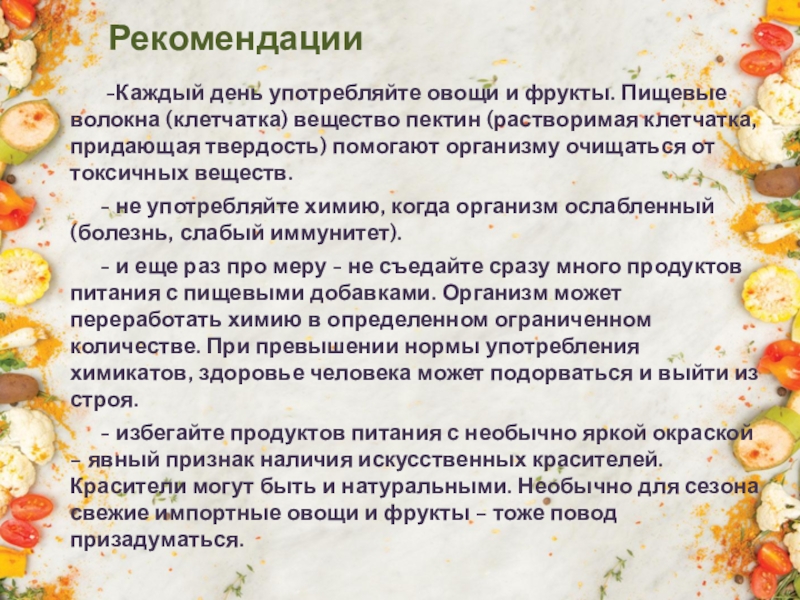 Рекомендации

-Каждый день употребляйте овощи и фрукты. Пищевые волокна (клетчатка) вещество пектин (растворимая клетчатка, придающая твердость) помогают организму очищаться от токсичных веществ.

- не употребляйте химию, когда организм ослабленный (болезнь, слабый иммунитет).

- и еще раз про меру - не съедайте сразу много продуктов питания с пищевыми добавками. Организм может переработать химию в определенном ограниченном количестве. При превышении нормы употребления химикатов, здоровье человека может подорваться и выйти из строя.

- избегайте продуктов питания с необычно яркой окраской – явный признак наличия искусственных красителей. Красители могут быть и натуральными. Необычно для сезона свежие импортные овощи и фрукты – тоже повод призадуматься.